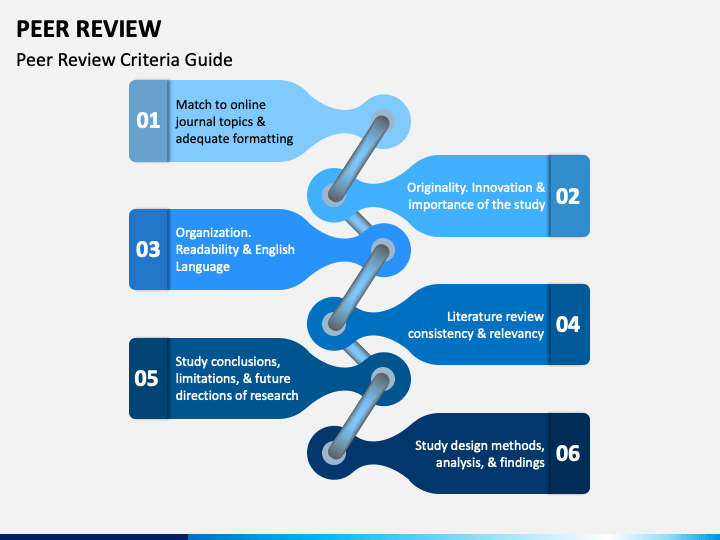 PEER REVIEW

Peer Review Criteria Guide

01
Match to online journal topics & adequate formatting

Originality. Innovation & importance of the study
02

03
Organization. Readability & English Language

Literature review consistency & relevancy
04

05
Study conclusions, limitations, & future directions of research

Study design methods, analysis, & findings
06